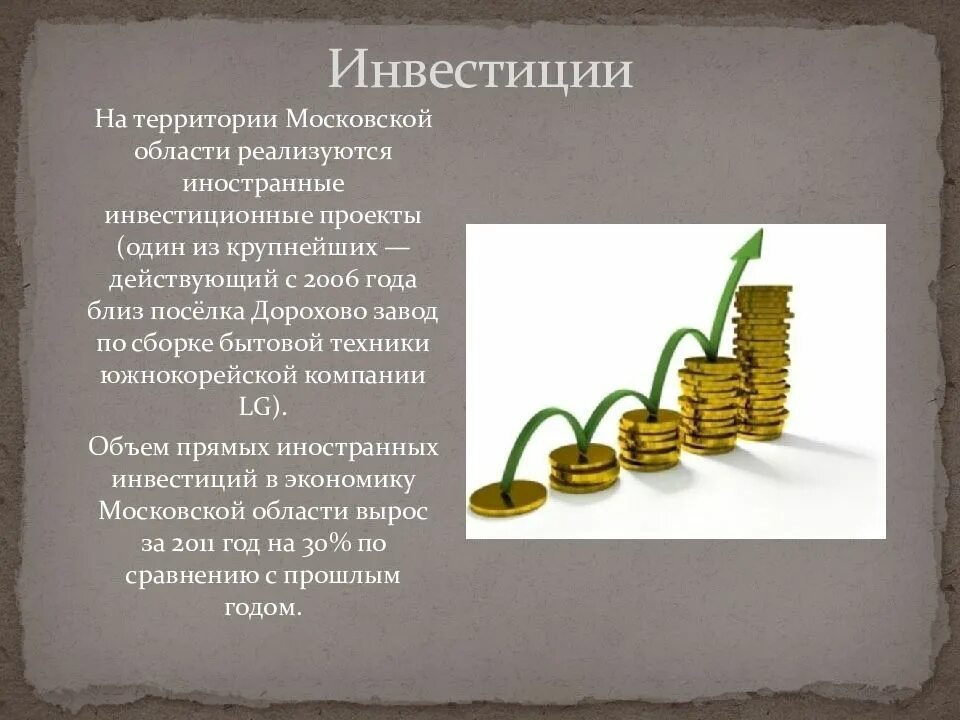 Инвестиции

На территории Московской области реализуются иностранные инвестиционные проекты (один из крупнейших — действующий с 2006 года близ посёлка Дорохово завод по сборке бытовой техники южнокорейской компании LG).

Объем прямых иностранных инвестиций в экономику Московской области вырос за 2011 год на 30% по сравнению с прошлым годом.